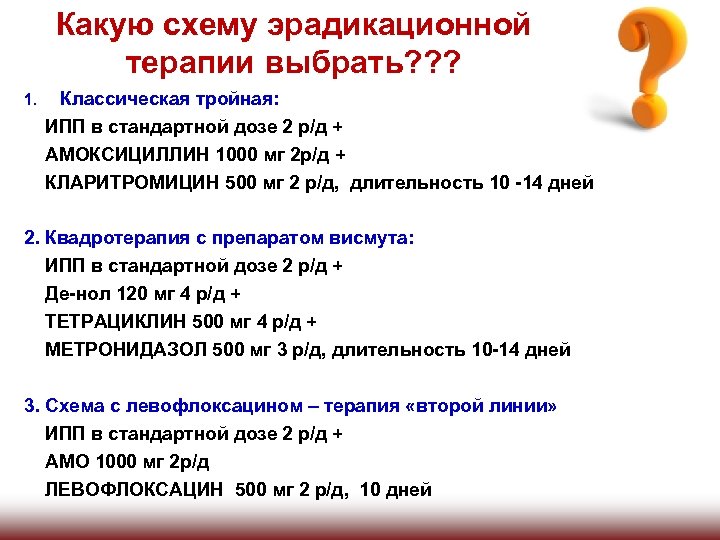 Какую схему эрадикационной терапии выбрать???

1. Классическая тройная:
ИПП в стандартной дозе 2 р/д +
АМОКСИЦИЛЛИН 1000 мг 2р/д +
КЛАРИТРОМИЦИН 500 мг 2 р/д, длительность 10 -14 дней

2. Квадротерапия с препаратом висмута:
ИПП в стандартной дозе 2 р/д +
Де-нол 120 мг 4 р/д +
ТЕТРАЦИКЛИН 500 мг 4 р/д +
МЕТРОНИДАЗОЛ 500 мг 3 р/д, длительность 10-14 дней

3. Схема с левофлоксацином – терапия «второй линии»
ИПП в стандартной дозе 2 р/д +
АМО 1000 мг 2р/д
ЛЕВОФЛОКСАЦИН 500 мг 2 р/д, 10 дней